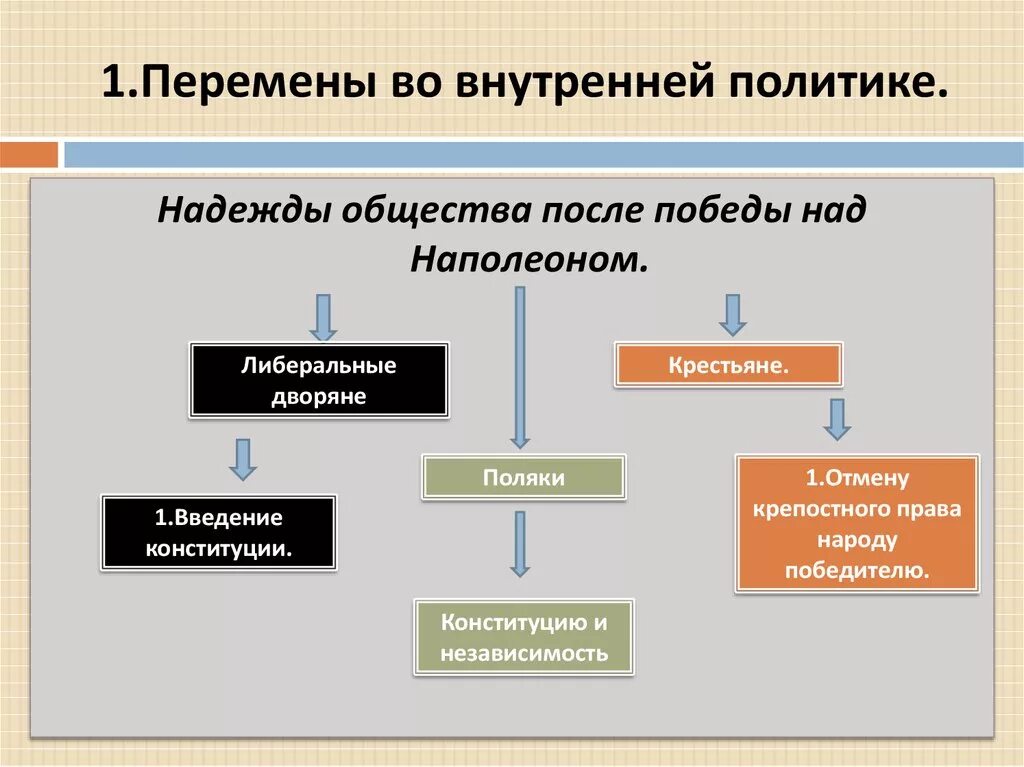 1.Перемены во внутренней политике.

Надежды общества после победы над Наполеоном.

Либеральные дворяне

1.Введение конституции.

Поляки

Конституцию и независимость

Крестьяне.

1.Отмену крепостного права народу победителю.